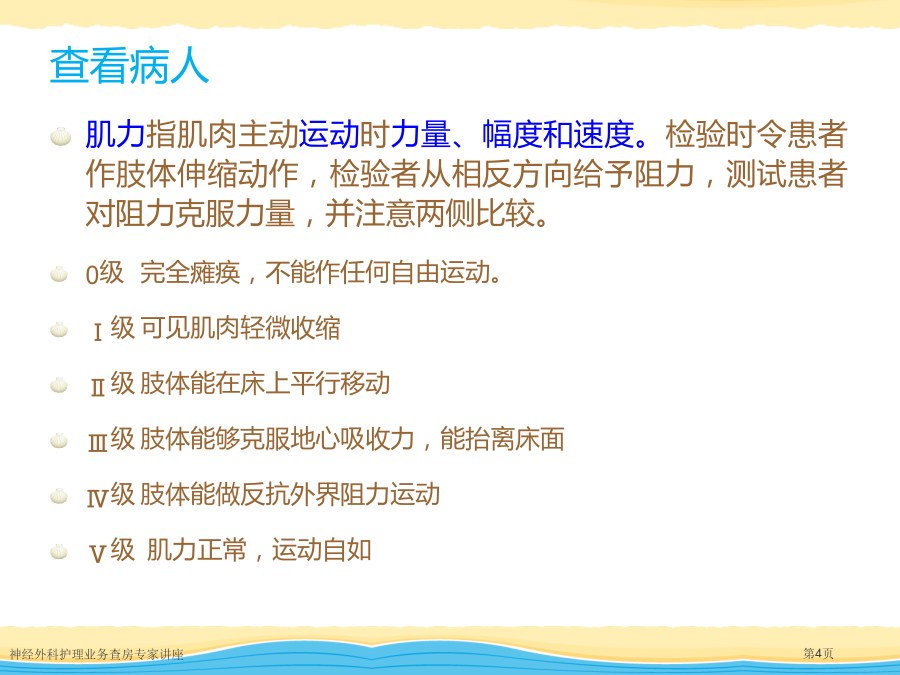 查看病人

肌力指肌肉主动运动时力量、幅度和速度。检验时令患者作肢体伸缩动作，检验者从相反方向给予阻力，测试患者对阻力克服力量，并注意两侧比较。

0级 完全瘫痪，不能作任何自由运动。

Ⅰ级 可见肌肉轻微收缩

Ⅱ级 肢体能在床上平行移动

Ⅲ级 肢体能够克服地心吸收力，能抬离床面

Ⅳ级 肢体能做反抗外界阻力运动

Ⅴ级 肌力正常，运动自如

神经外科护理业务查房专家讲座

第4页